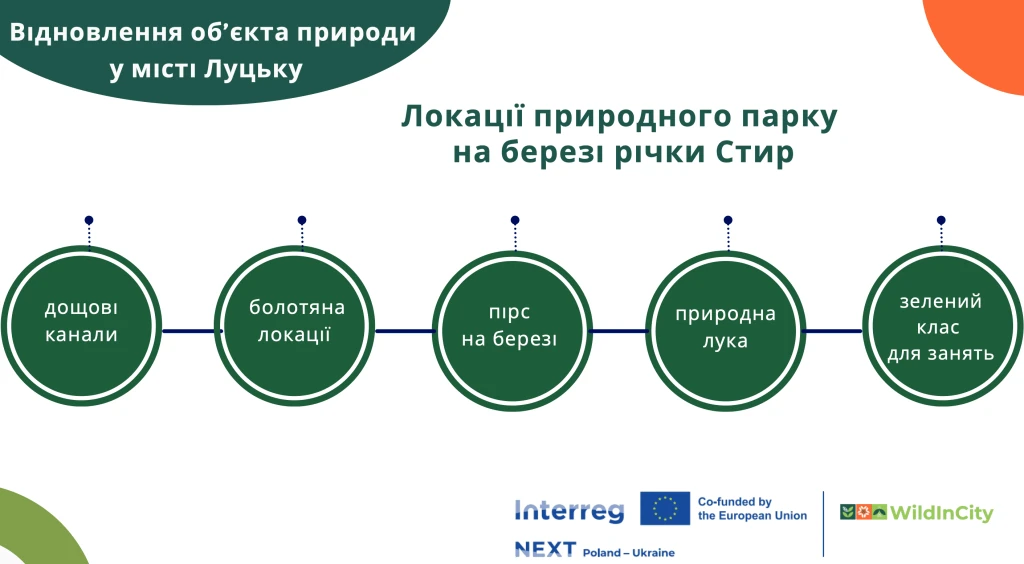 Відновлення об'єкта природи у місті Луцьку

Локації природного парку на березі річки Стир

дощові канали

болотяна локації

пірс на березі

природна лука

зелений клас для занять

Interreg

Co-funded by the European Union

NEXT Poland – Ukraine

WildInCity